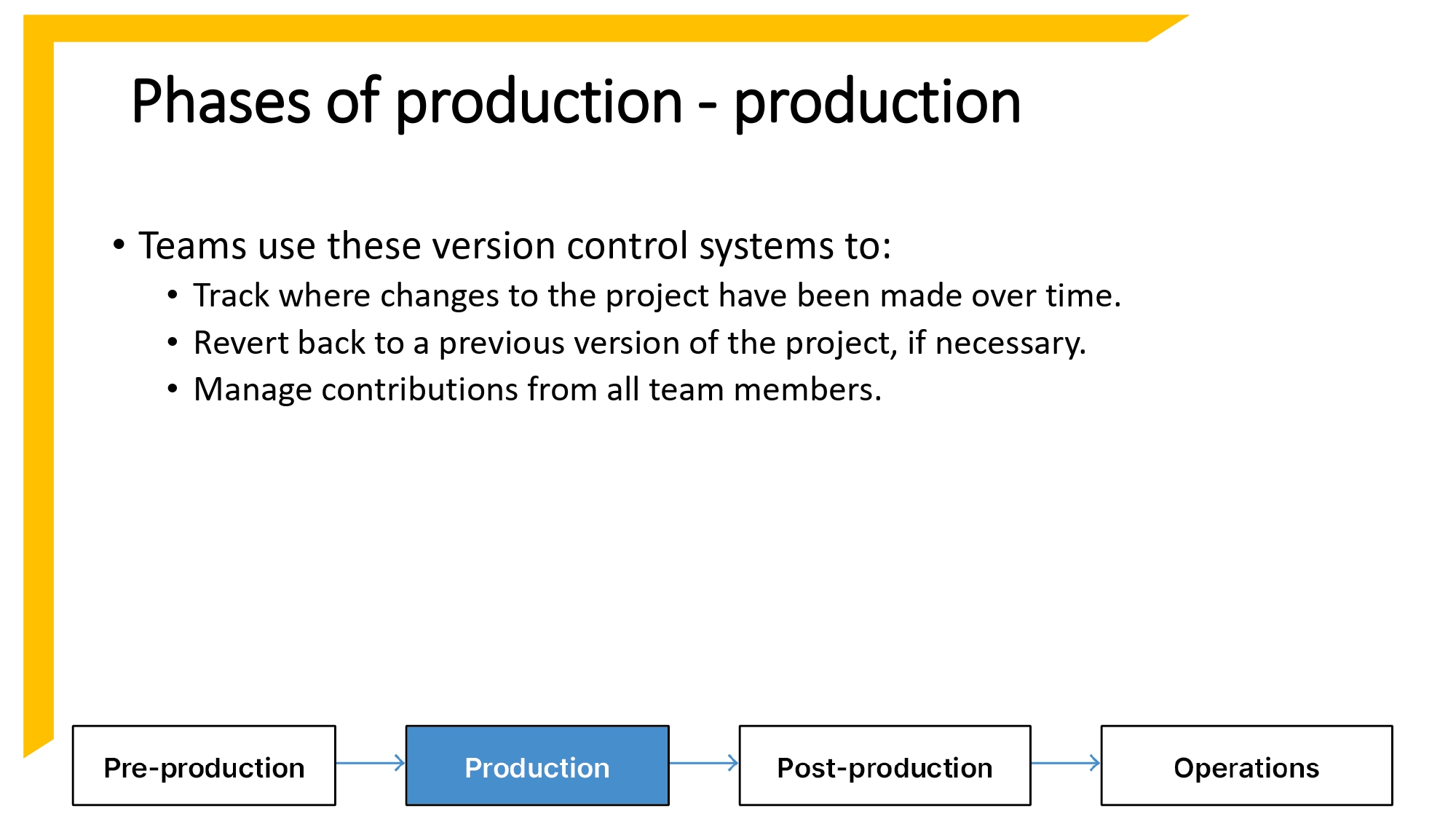 Phases of production - production

• Teams use these version control systems to:
  • Track where changes to the project have been made over time.
  • Revert back to a previous version of the project, if necessary.
  • Manage contributions from all team members.

Pre-production
Production
Post-production
Operations